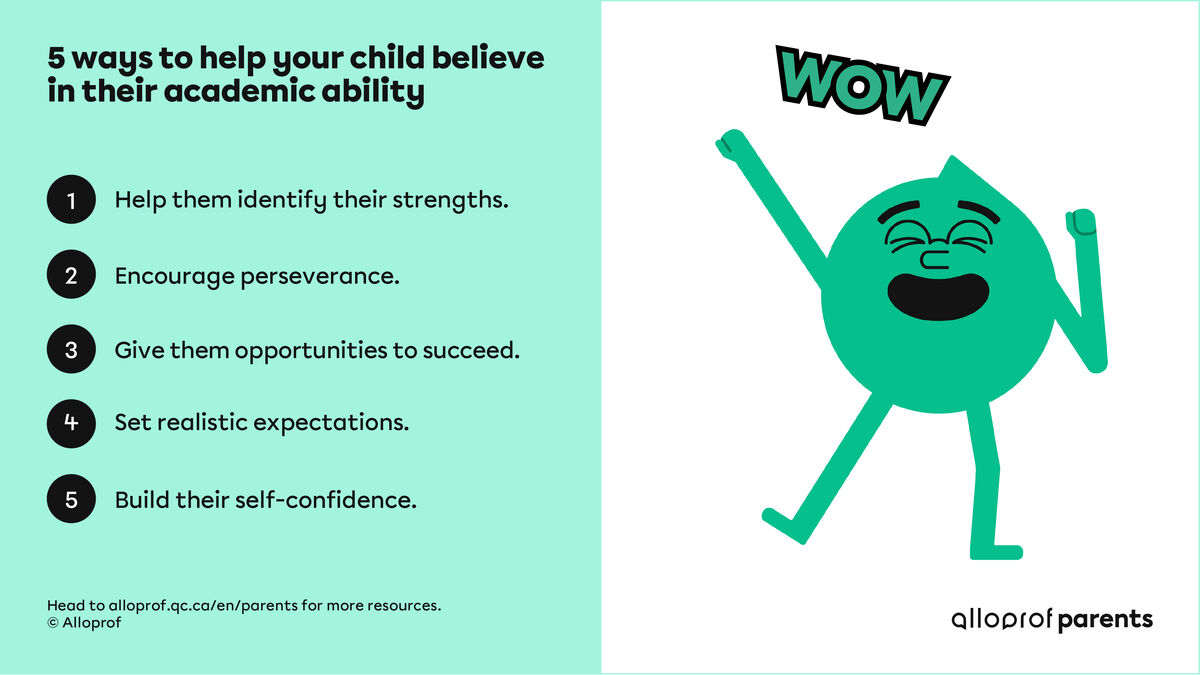 5 ways to help your child believe in their academic ability

1 Help them identify their strengths.

2 Encourage perseverance.

3 Give them opportunities to succeed.

4 Set realistic expectations.

5 Build their self-confidence.

Head to alloprof.qc.ca/en/parents for more resources.
© Alloprof

WOW

alloprof parents